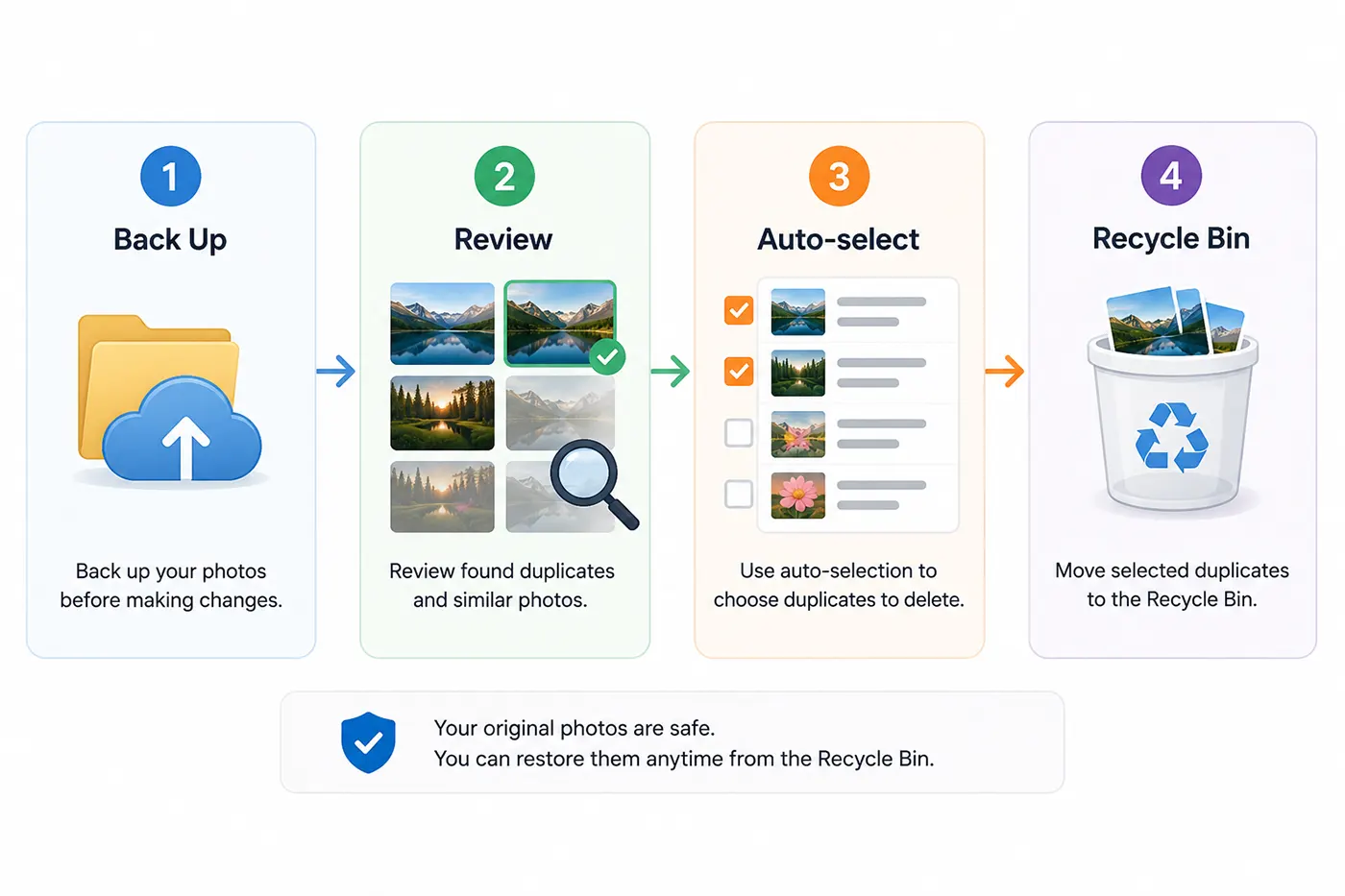 1
Back Up

Back up your photos before making changes.

2
Review

Review found duplicates and similar photos.

3
Auto-select

Use auto-selection to choose duplicates to delete.

4
Recycle Bin

Move selected duplicates to the Recycle Bin.

Your original photos are safe.
You can restore them anytime from the Recycle Bin.